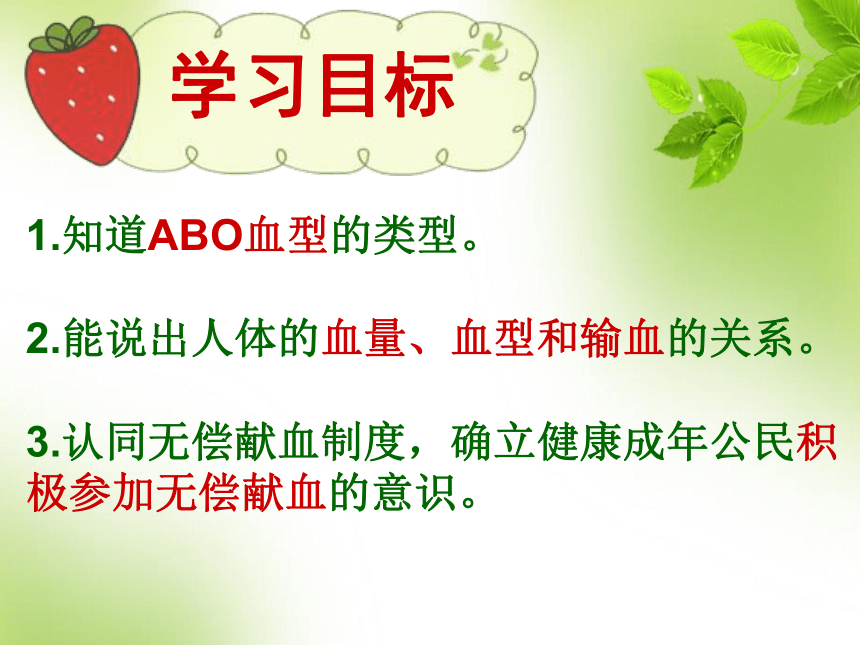 学习目标

1.知道ABO血型的类型。

2.能说出人体的血量、血型和输血的关系。

3.认同无偿献血制度，确立健康成年公民积极参加无偿献血的意识。